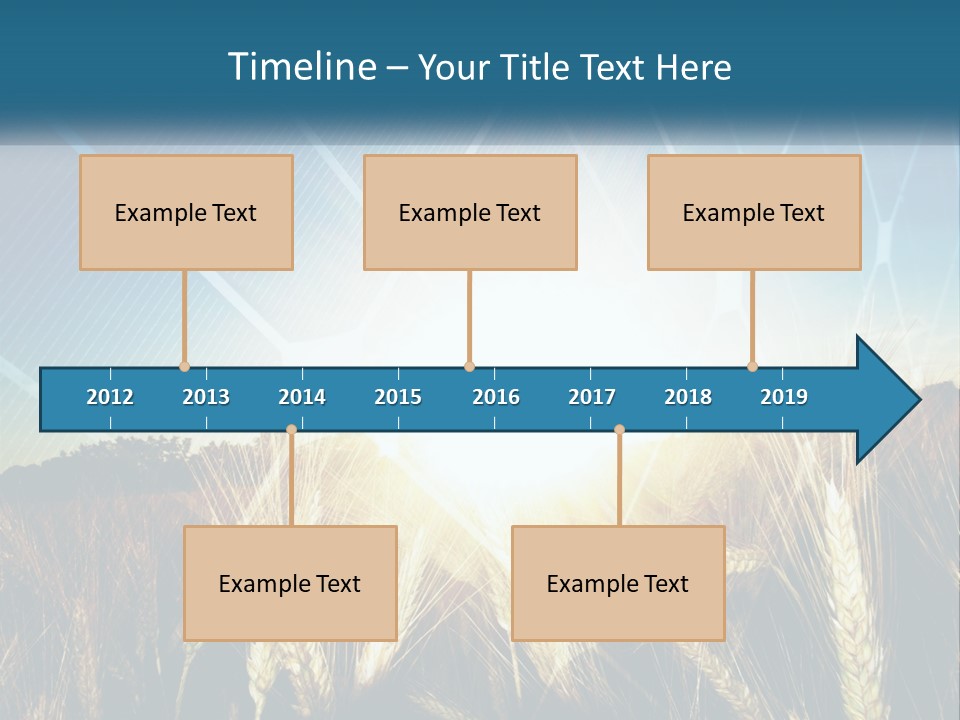 Timeline – Your Title Text Here

Example Text

Example Text

Example Text

2012 2013 2014 2015 2016 2017 2018 2019

Example Text

Example Text